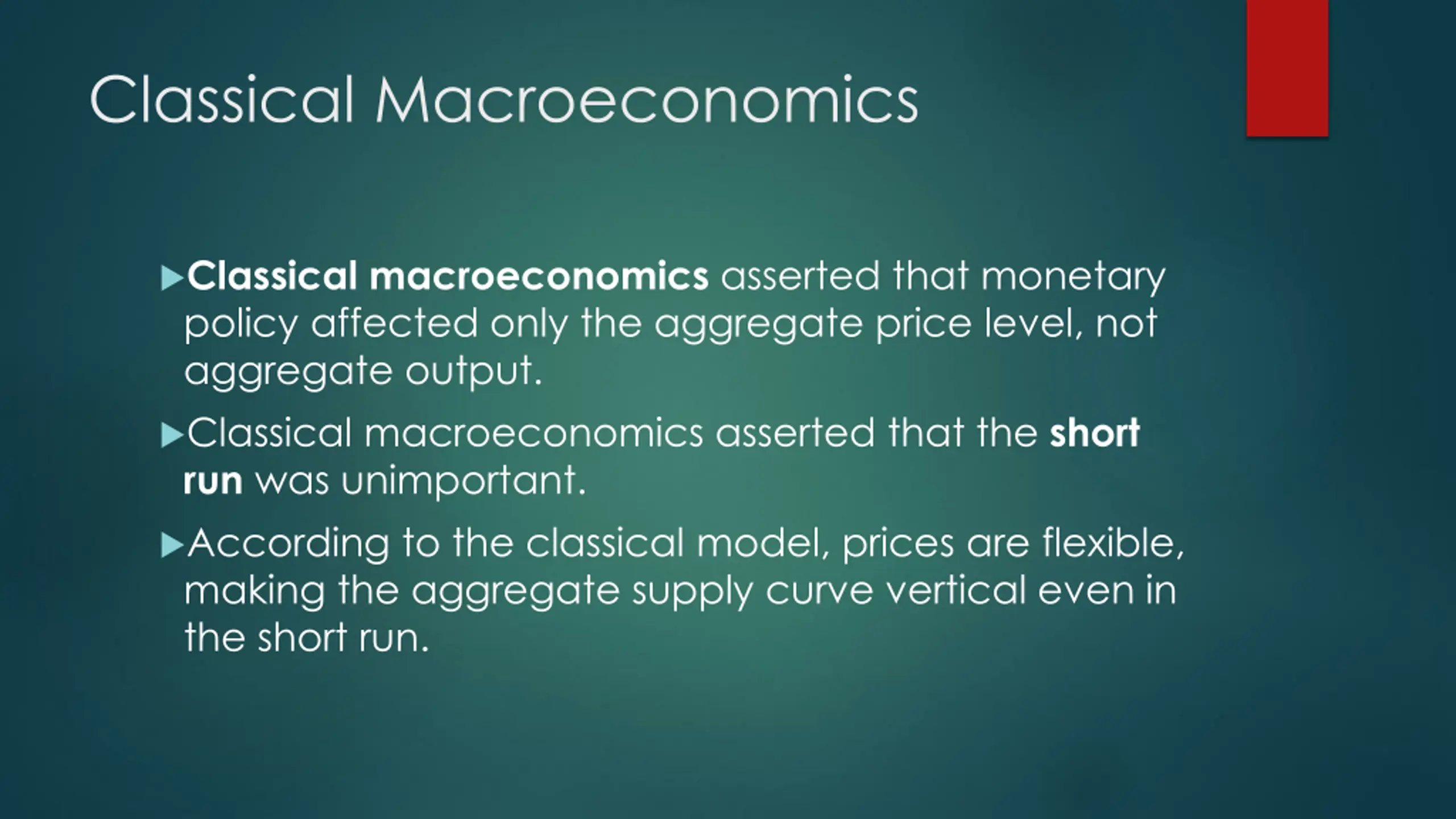 Classical Macroeconomics

▶Classical macroeconomics asserted that monetary policy affected only the aggregate price level, not aggregate output.

▶Classical macroeconomics asserted that the short run was unimportant.

▶According to the classical model, prices are flexible, making the aggregate supply curve vertical even in the short run.